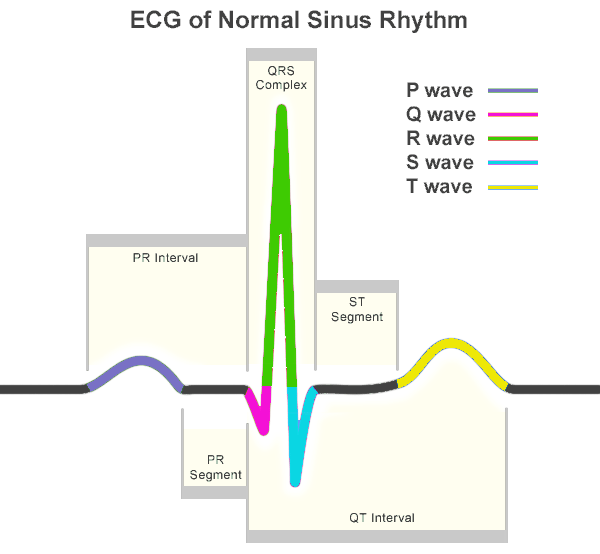 ECG of Normal Sinus Rhythm

QRS Complex

P wave
Q wave
R wave
S wave
T wave

PR Interval

ST Segment

PR Segment

QT Interval